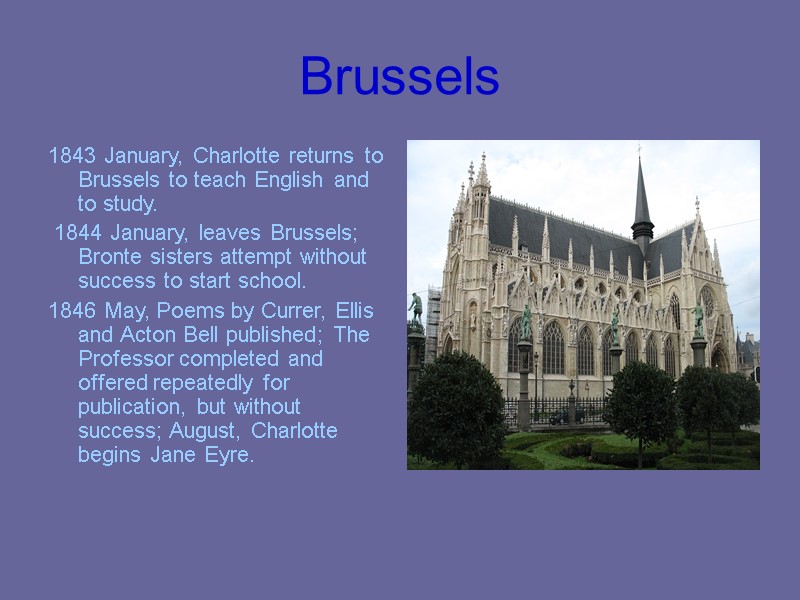 Brussels

1843 January, Charlotte returns to Brussels to teach English and to study.

1844 January, leaves Brussels; Bronte sisters attempt without success to start school.

1846 May, Poems by Currer, Ellis and Acton Bell published; The Professor completed and offered repeatedly for publication, but without success; August, Charlotte begins Jane Eyre.